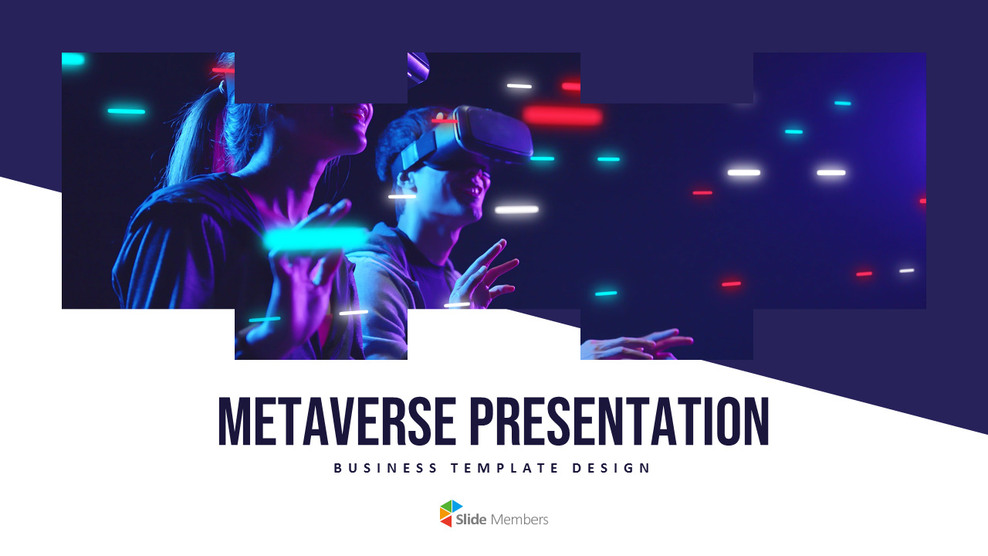 METAVERSE PRESENTATION
BUSINESS TEMPLATE DESIGN
Slide Members